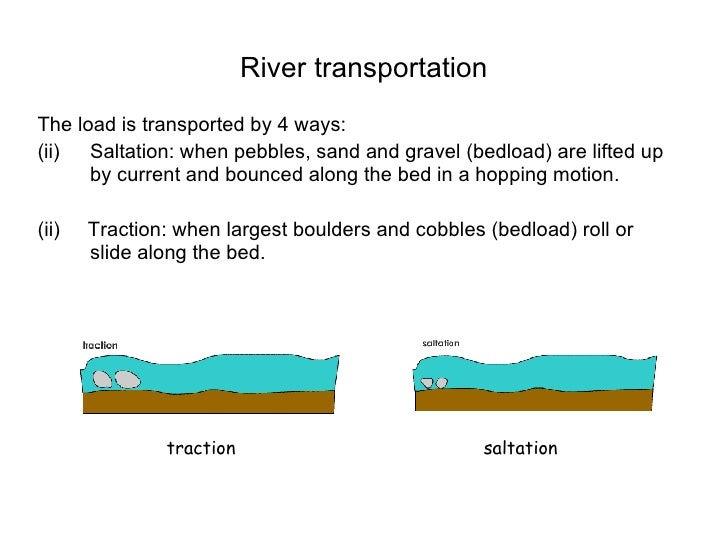 River transportation

The load is transported by 4 ways:

(ii) Saltation: when pebbles, sand and gravel (bedload) are lifted up by current and bounced along the bed in a hopping motion.

(ii) Traction: when largest boulders and cobbles (bedload) roll or slide along the bed.

traction

saltation

traction

saltation